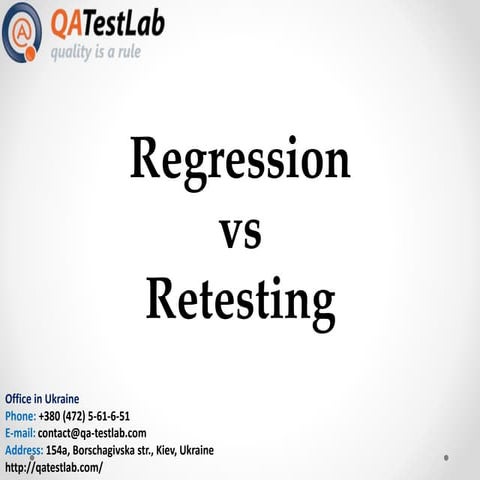 QATestLab
quality is a rule

Regression
vs
Retesting

Office in Ukraine
Phone: +380 (472) 5-61-6-51
E-mail: contact@qa-testlab.com
Address: 154a, Borschagivska str., Kiev, Ukraine
http://qatestlab.com/